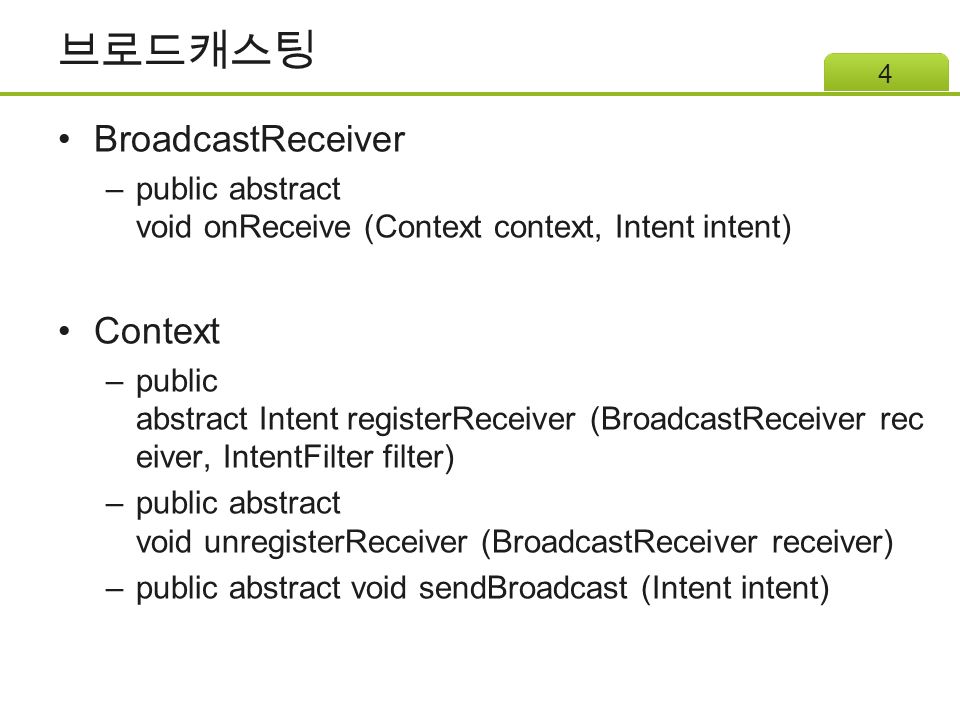 브로드캐스팅

4

• BroadcastReceiver
– public abstract void onReceive (Context context, Intent intent)

• Context
– public abstract Intent registerReceiver (BroadcastReceiver rec eiver, IntentFilter filter)
– public abstract void unregisterReceiver (BroadcastReceiver receiver)
– public abstract void sendBroadcast (Intent intent)